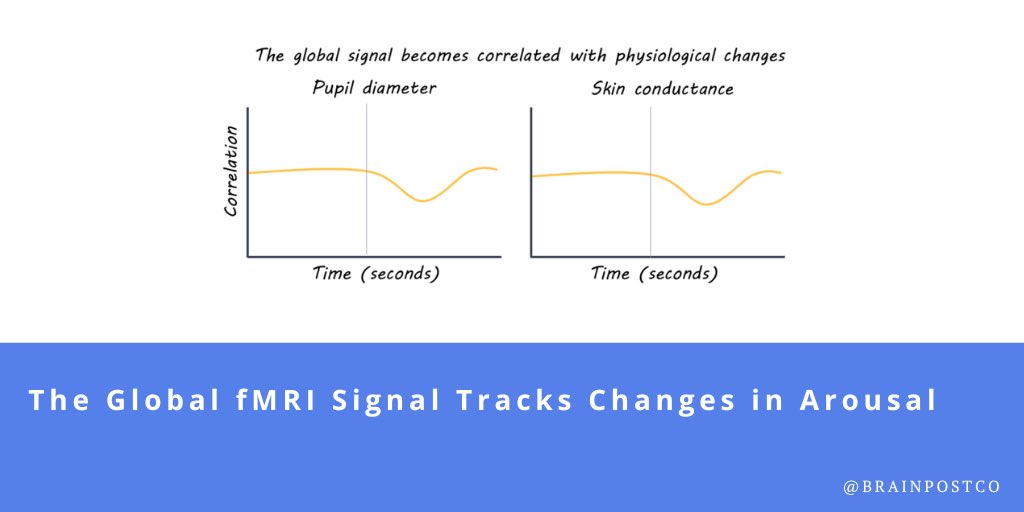 The global signal becomes correlated with physiological changes

Pupil diameter

Correlation

Time (seconds)

Skin conductance

Time (seconds)

The Global fMRI Signal Tracks Changes in Arousal

@BRAINPOSTCO